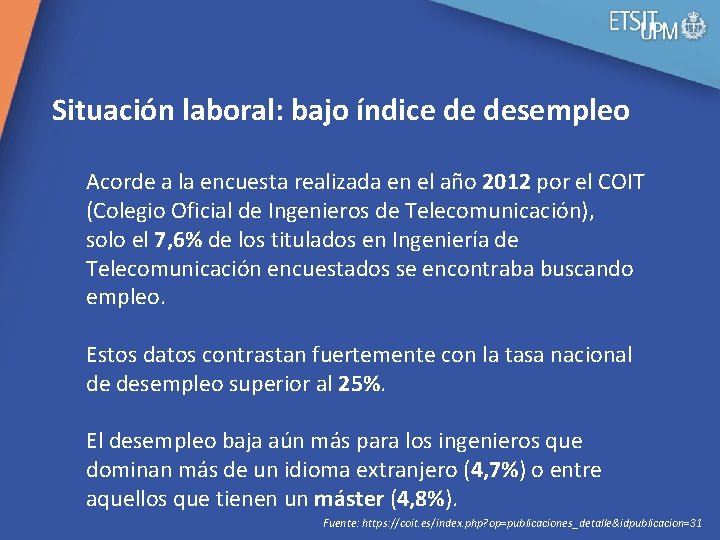 ETSIT UPM

Situación laboral: bajo índice de desempleo

Acorde a la encuesta realizada en el año 2012 por el COIT (Colegio Oficial de Ingenieros de Telecomunicación), solo el 7,6% de los titulados en Ingeniería de Telecomunicación encuestados se encontraba buscando empleo.

Estos datos contrastan fuertemente con la tasa nacional de desempleo superior al 25%.

El desempleo baja aún más para los ingenieros que dominan más de un idioma extranjero (4,7%) o entre aquellos que tienen un máster (4,8%).

Fuente: https://coit.es/index.php?op=publicaciones_detalle&idpublicacion=31